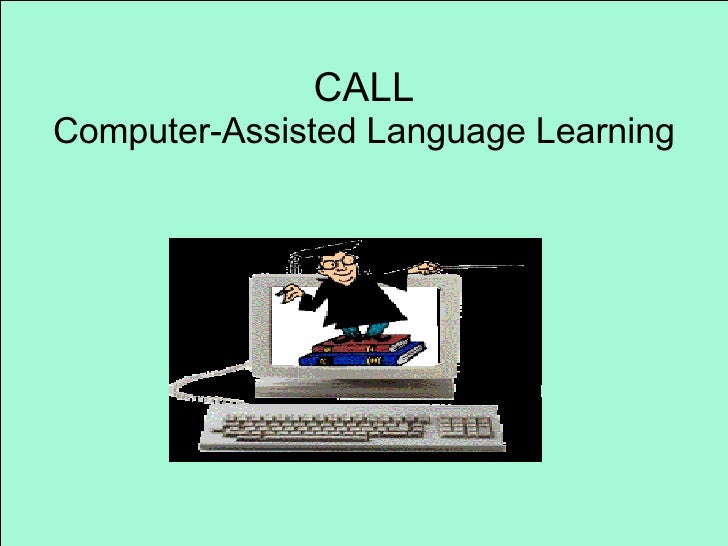 CALL
Computer-Assisted Language Learning